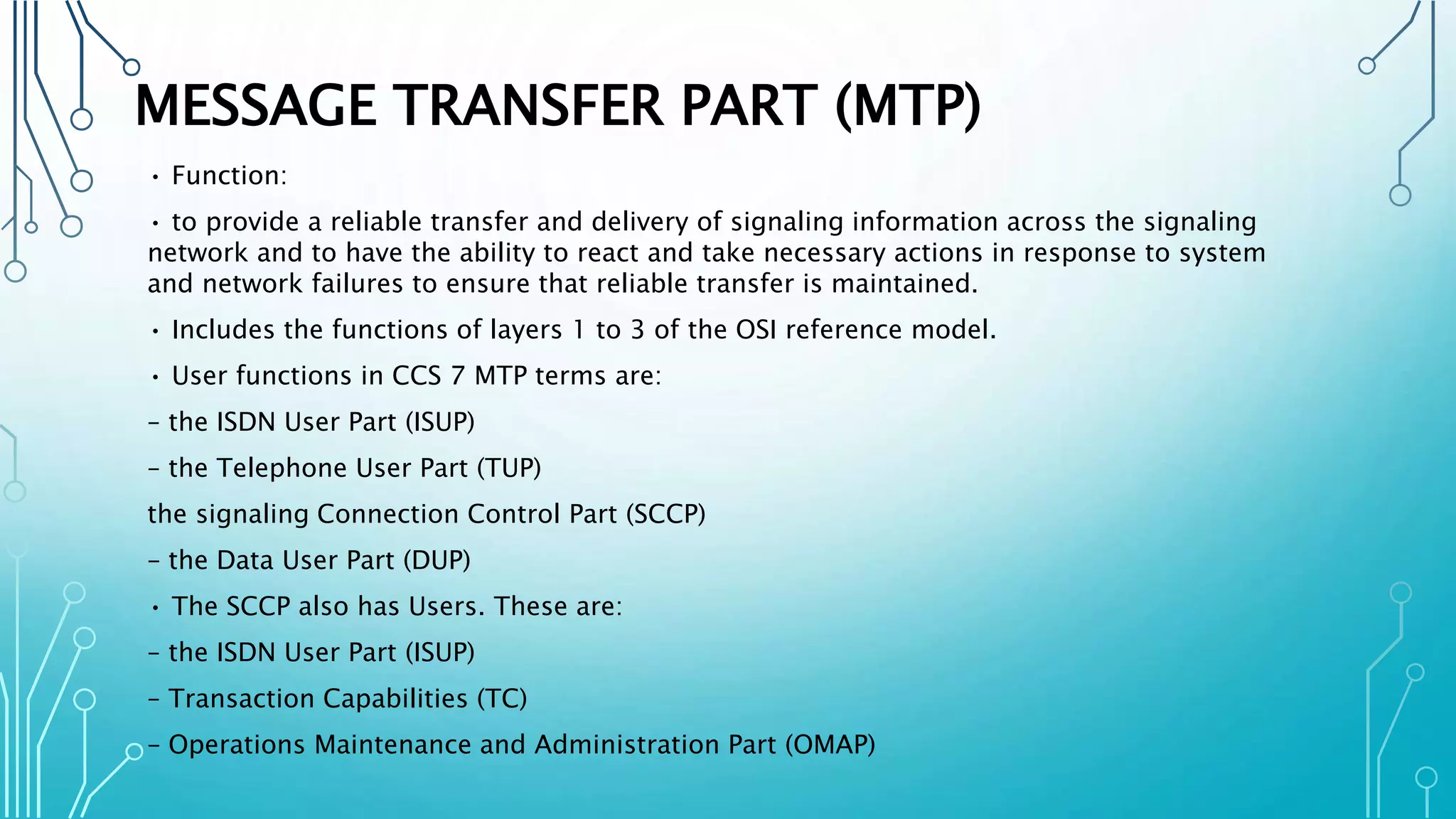 MESSAGE TRANSFER PART (MTP)

• Function:

• to provide a reliable transfer and delivery of signaling information across the signaling network and to have the ability to react and take necessary actions in response to system and network failures to ensure that reliable transfer is maintained.

• Includes the functions of layers 1 to 3 of the OSI reference model.

• User functions in CCS 7 MTP terms are:

– the ISDN User Part (ISUP)

– the Telephone User Part (TUP)

the signaling Connection Control Part (SCCP)

– the Data User Part (DUP)

• The SCCP also has Users. These are:

– the ISDN User Part (ISUP)

– Transaction Capabilities (TC)

– Operations Maintenance and Administration Part (OMAP)